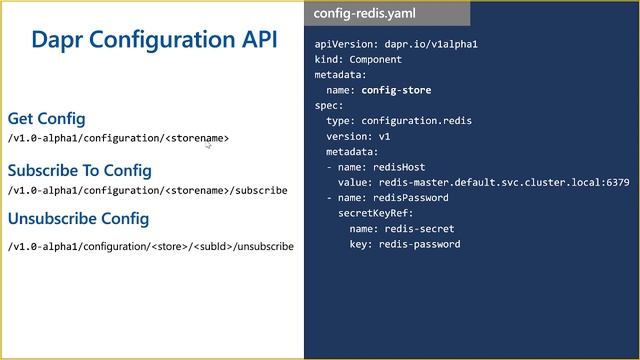 Dapr Configuration API

Get Config
/v1.0-alpha1/configuration/<storename>

Subscribe To Config
/v1.0-alpha1/configuration/<storename>/subscribe

Unsubscribe Config
/v1.0-alpha1/configuration/<store>/<subId>/unsubscribe

config-redis.yaml

apiVersion: dapr.io/v1alpha1
kind: Component
metadata:
  name: config-store
spec:
  type: configuration.redis
  version: v1
  metadata:
  - name: redisHost
    value: redis-master.default.svc.cluster.local:6379
  - name: redisPassword
    secretKeyRef:
      name: redis-secret
      key: redis-password